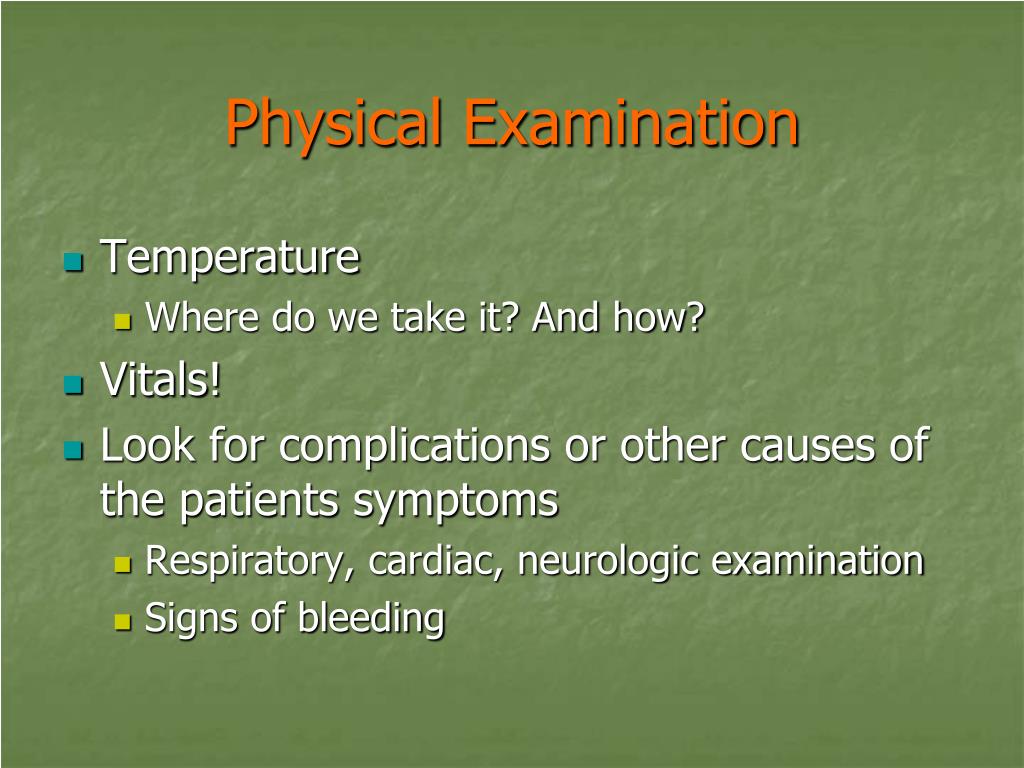 Physical Examination

Temperature

Where do we take it? And how?

Vitals!

Look for complications or other causes of the patients symptoms

Respiratory, cardiac, neurologic examination

Signs of bleeding